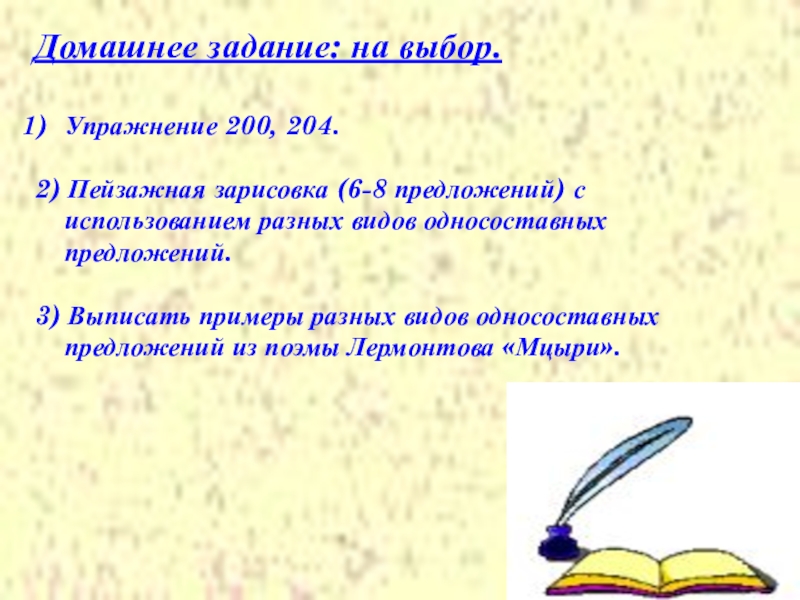 Домашнее задание: на выбор.

1) Упражнение 200, 204.

2) Пейзажная зарисовка (6-8 предложений) с использованием разных видов односоставных предложений.

3) Выписать примеры разных видов односоставных предложений из поэмы Лермонтова «Мцыри».